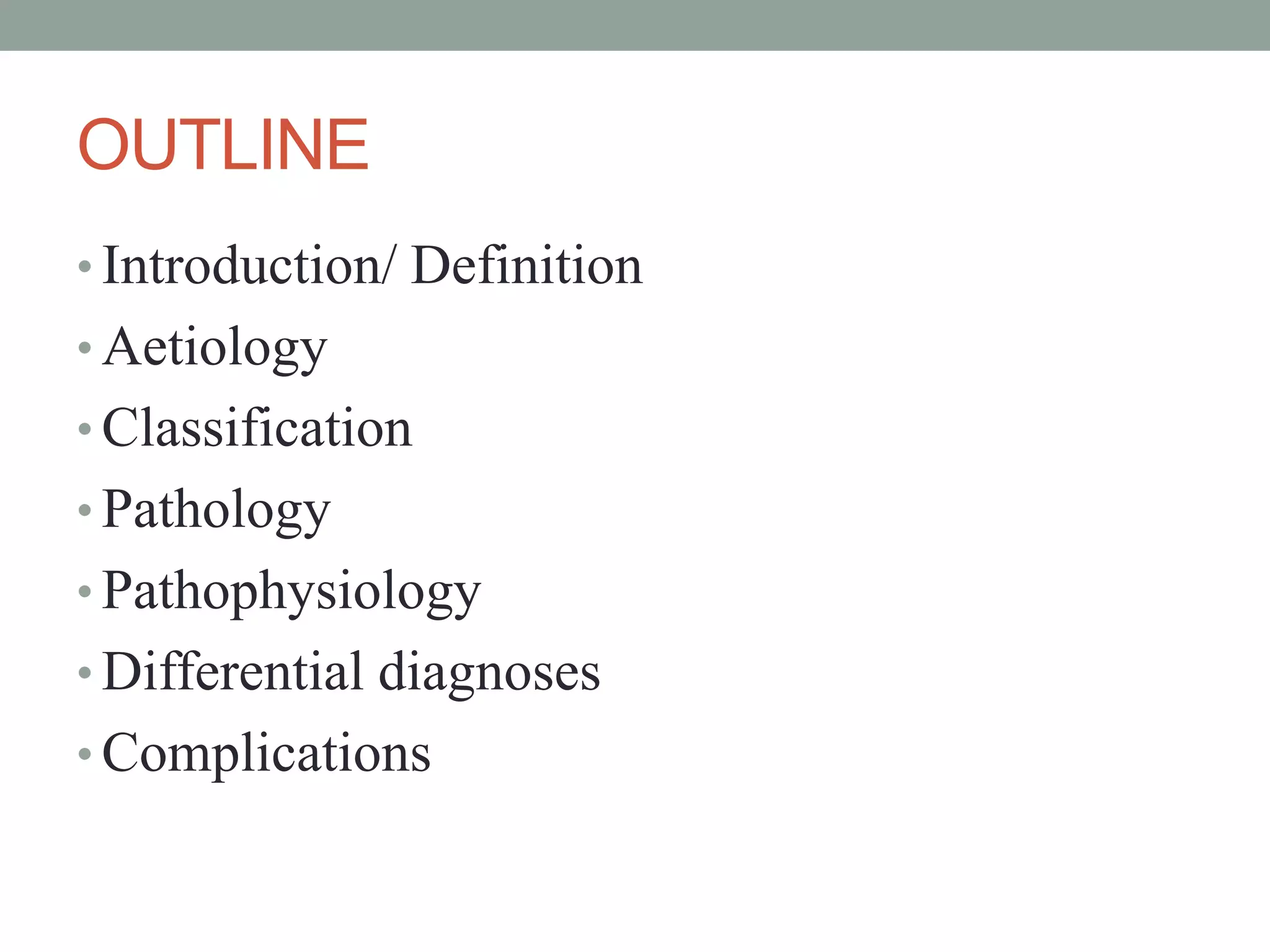 OUTLINE

• Introduction/ Definition
• Aetiology
• Classification
• Pathology
• Pathophysiology
• Differential diagnoses
• Complications